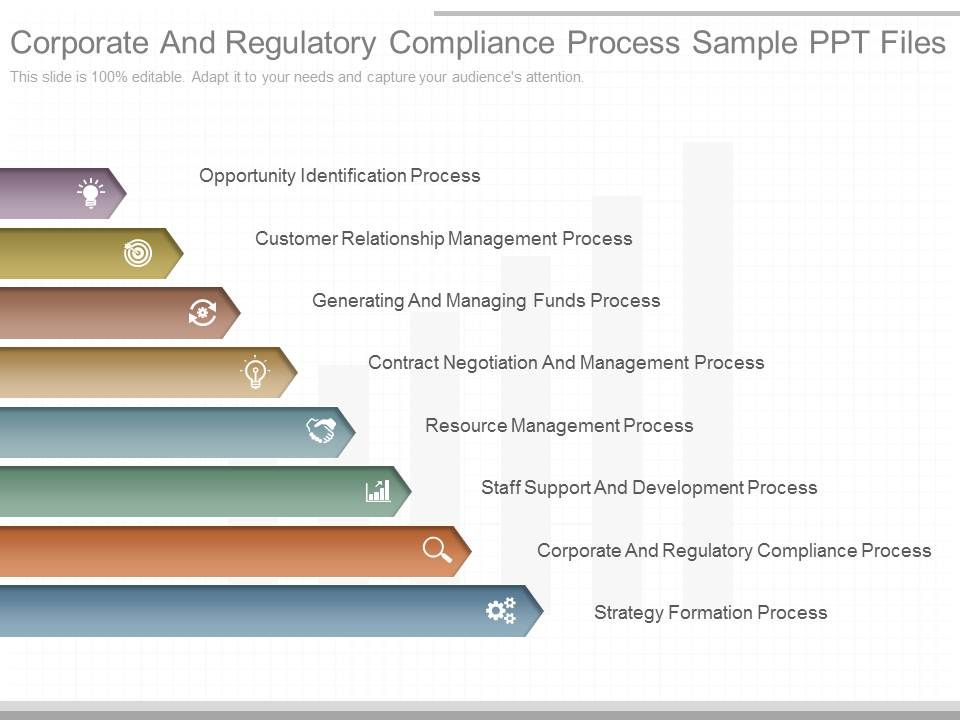 Corporate And Regulatory Compliance Process Sample PPT Files

This slide is 100% editable. Adapt it to your needs and capture your audience's attention.

Opportunity Identification Process

Customer Relationship Management Process

Generating And Managing Funds Process

Contract Negotiation And Management Process

Resource Management Process

Staff Support And Development Process

Corporate And Regulatory Compliance Process

Strategy Formation Process